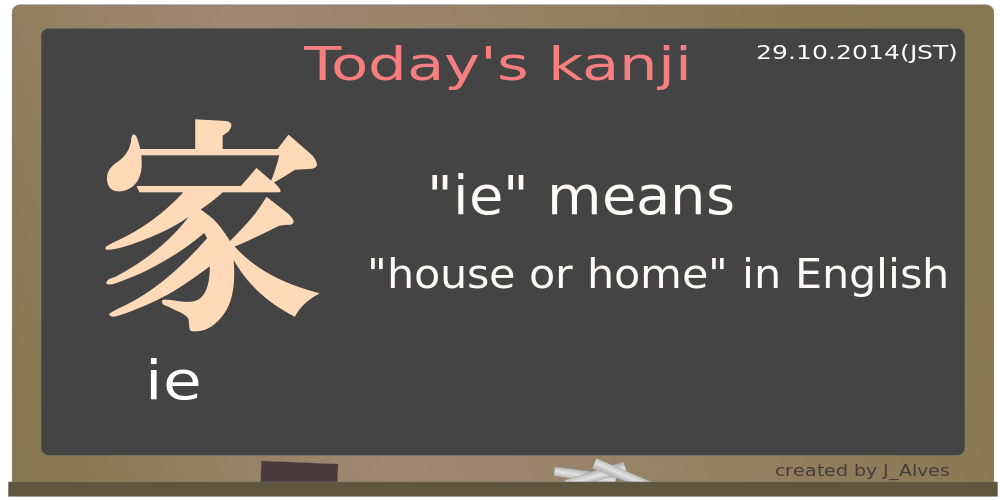 Today's kanji

29.10.2014(JST)

家

ie

"ie" means

"house or home" in English

created by J_Alves